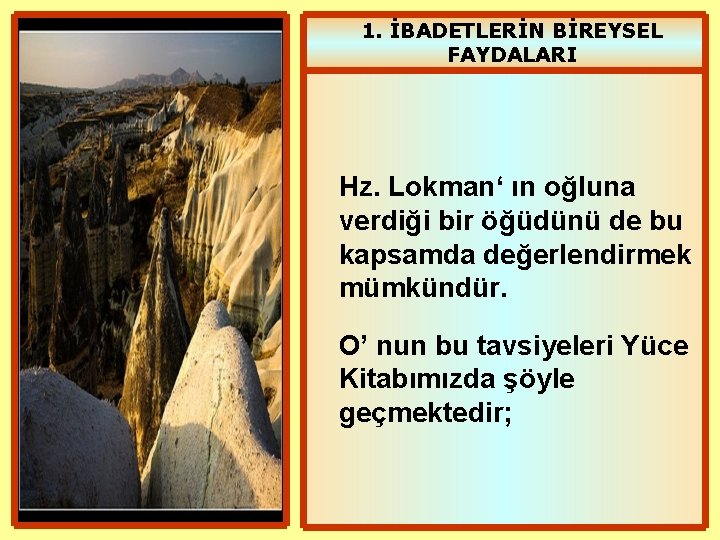 1. İBADETLERİN BİREYSEL FAYDALARI

Hz. Lokman‘ ın oğluna verdiği bir öğüdünü de bu kapsamda değerlendirmek mümkündür.

O’ nun bu tavsiyeleri Yüce Kitabımızda şöyle geçmektedir;